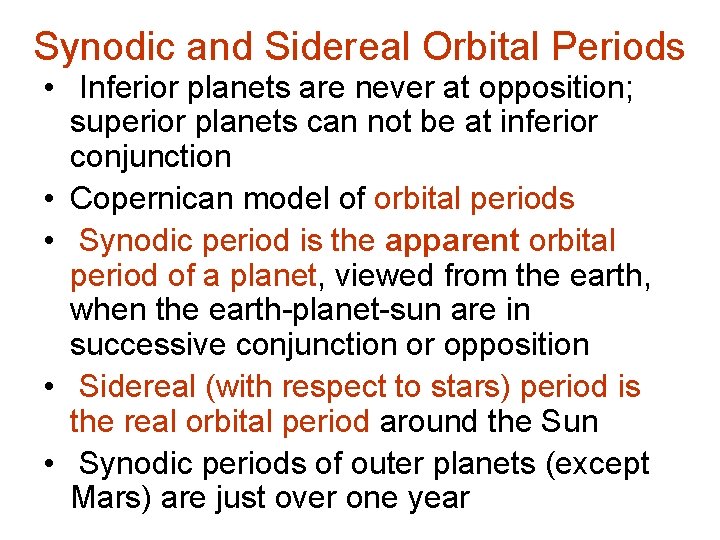 Synodic and Sidereal Orbital Periods

• Inferior planets are never at opposition; superior planets can not be at inferior conjunction
• Copernican model of orbital periods
• Synodic period is the apparent orbital period of a planet, viewed from the earth, when the earth-planet-sun are in successive conjunction or opposition
• Sidereal (with respect to stars) period is the real orbital period around the Sun
• Synodic periods of outer planets (except Mars) are just over one year